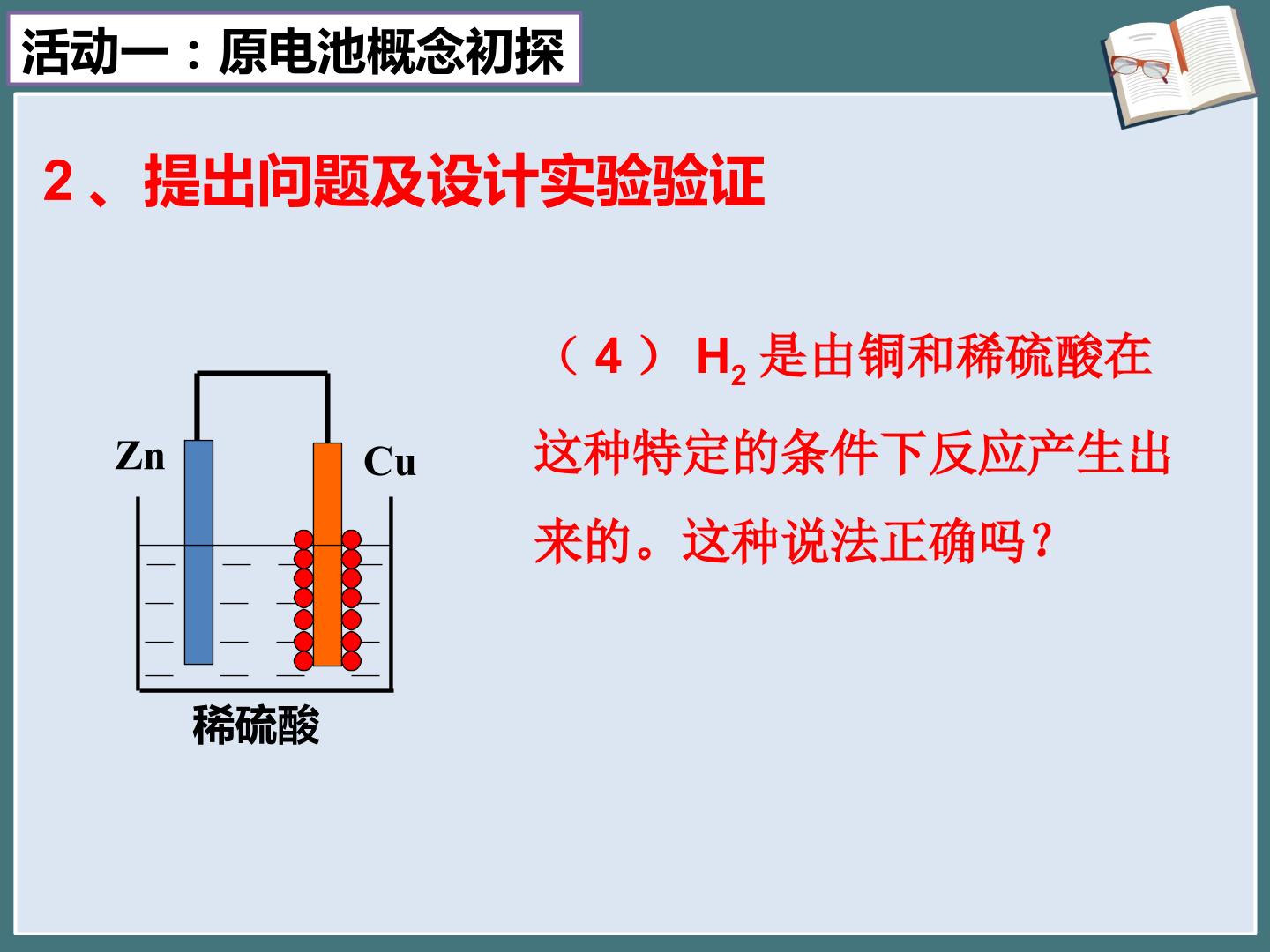 活动一：原电池概念初探

2、提出问题及设计实验验证

Zn

Cu

稀硫酸

（4）$H_2$是由铜和稀硫酸在这种特定的条件下反应产生出来的。这种说法正确吗？